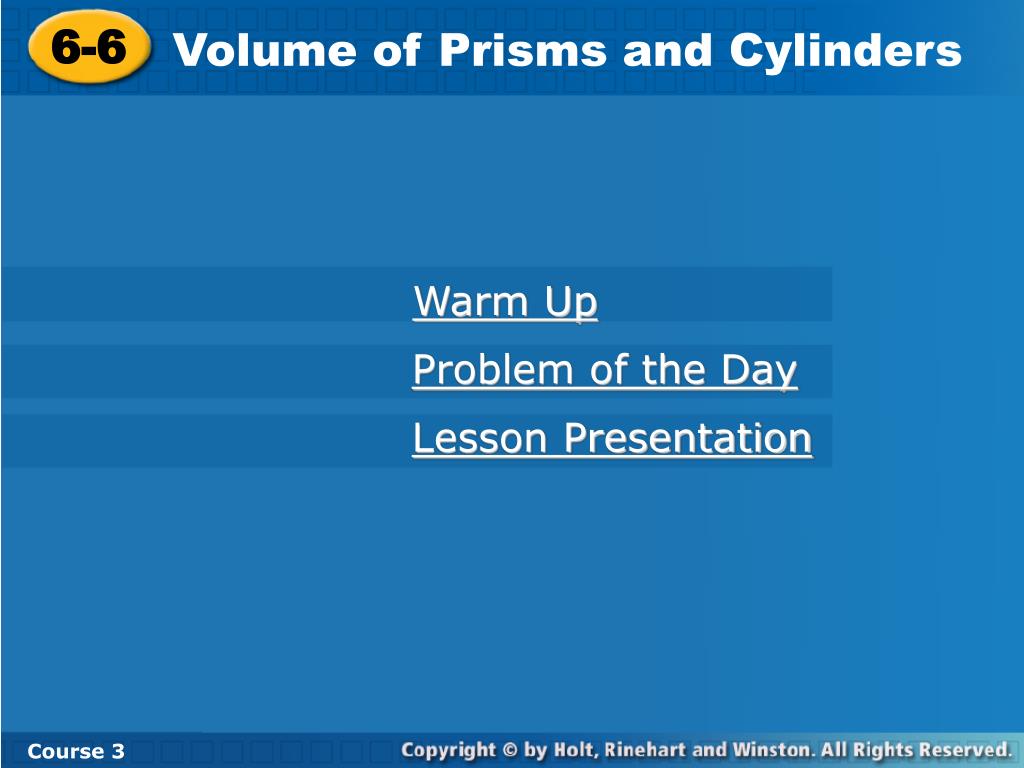 6-6 Volume of Prisms and Cylinders

Warm Up

Problem of the Day

Lesson Presentation

Course 3

Copyright © by Holt, Rinehart and Winston. All Rights Reserved.